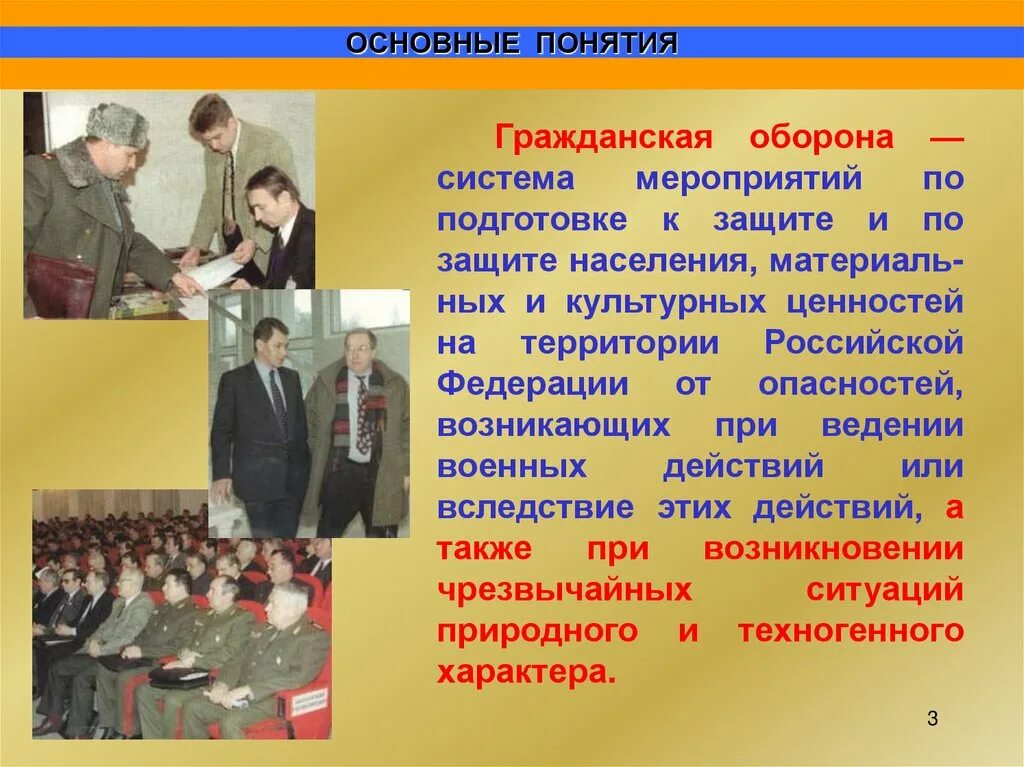 ОСНОВНЫЕ ПОНЯТИЯ

Гражданская оборона — система мероприятий по подготовке к защите и по защите населения, материальных и культурных ценностей на территории Российской Федерации от опасностей, возникающих при ведении военных действий или вследствие этих действий, а также при возникновении чрезвычайных ситуаций природного и техногенного характера.

3